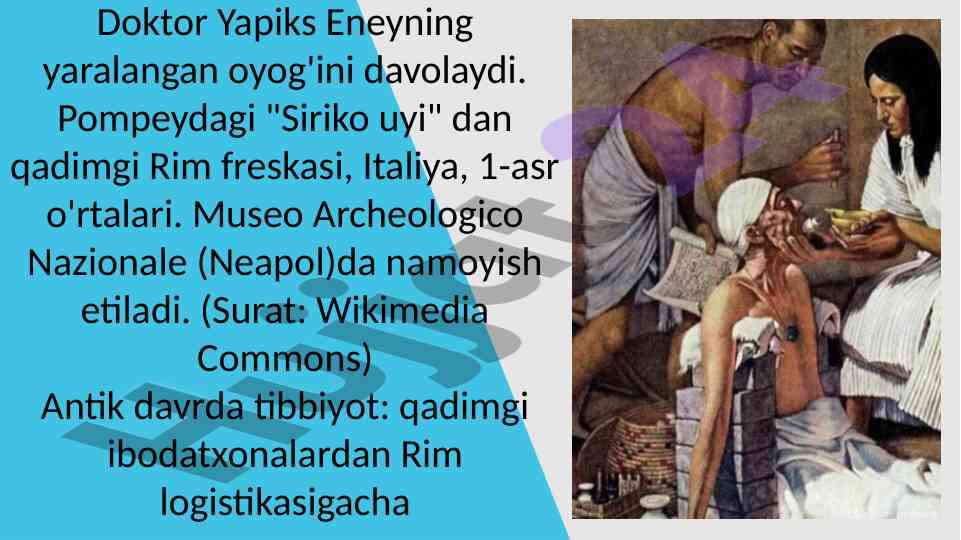 Doktor Yapiks Eneyning yaralangan oyog'ini davolaydi. Pompeydagi "Siriko uyi" dan qadimgi Rim freskasi, Italiya, 1-asr o'rtalari. Museo Archeologico Nazionale (Neapol)da namoyish etiladi. (Surat: Wikimedia Commons)
Antik davrda tibbiyot: qadimgi ibodatxonalardan Rim logistikasigacha